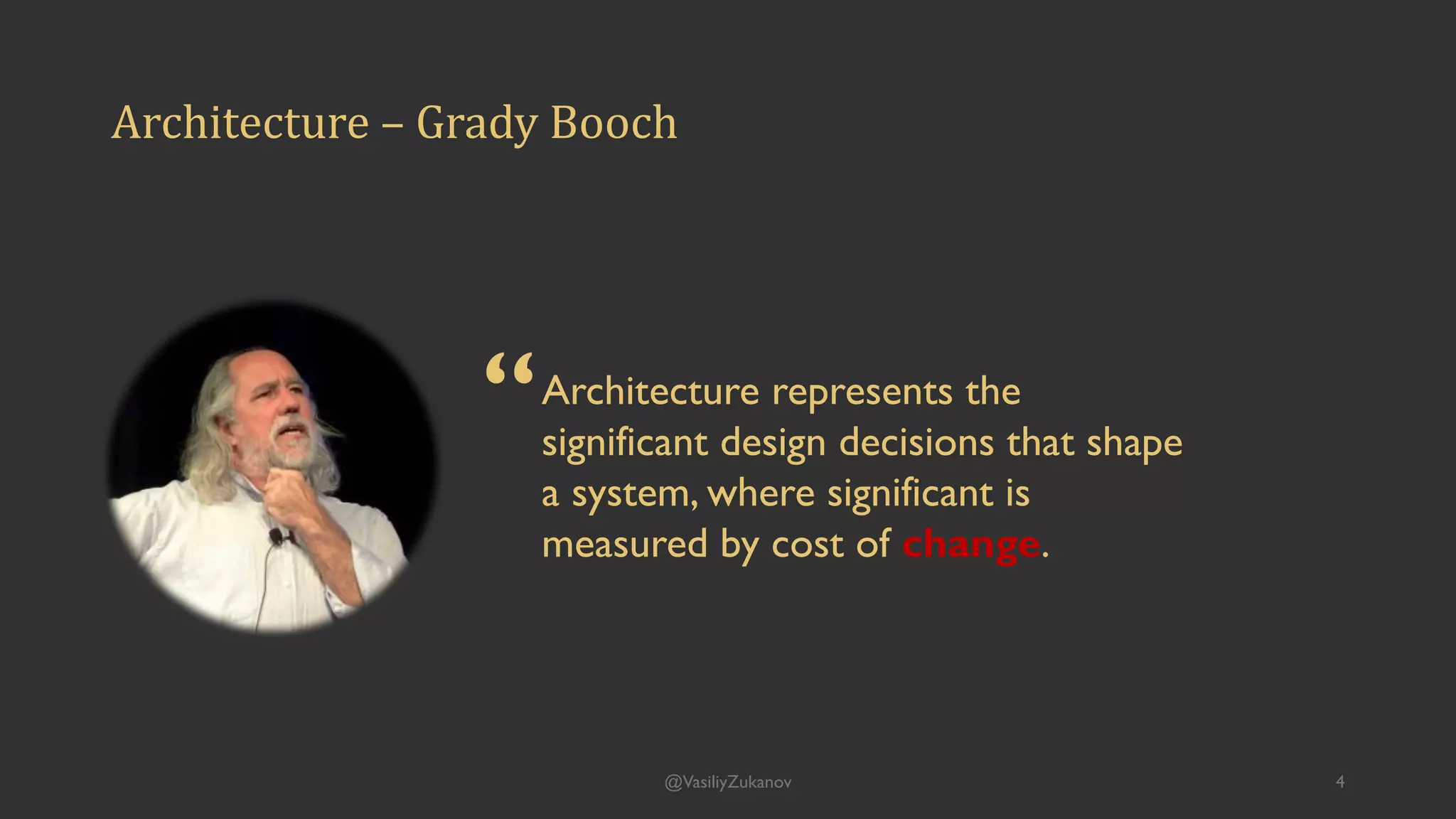 Architecture – Grady Booch

“Architecture represents the significant design decisions that shape a system, where significant is measured by cost of change.

@VasiliyZukanov

4